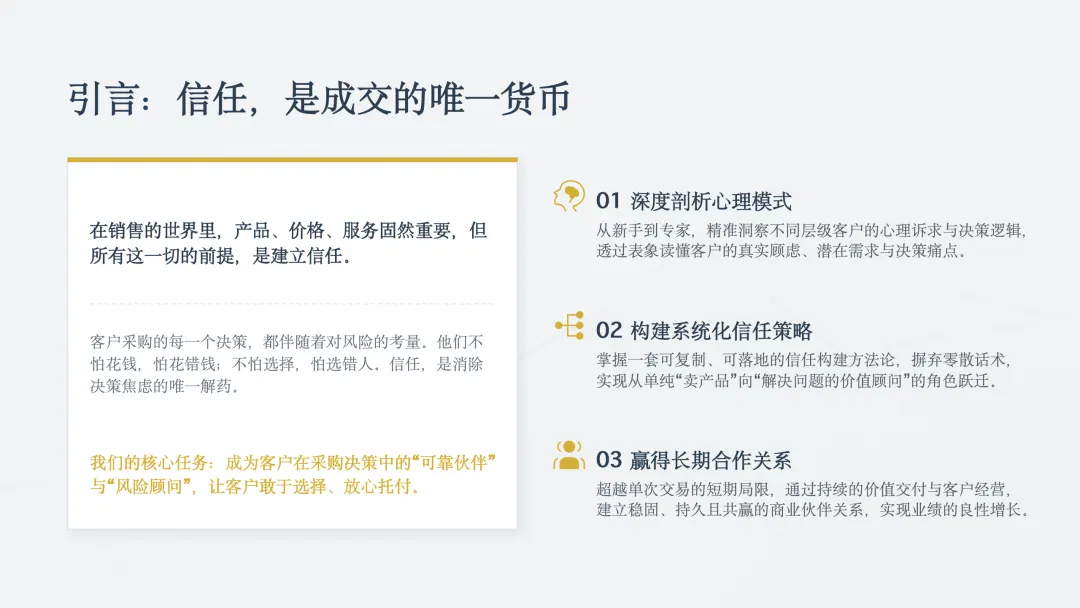 引言：信任，是成交的唯一货币

在销售的世界里，产品、价格、服务固然重要，但所有这一切的前提，是建立信任。

客户采购的每一个决策，都伴随着对风险的考量。他们不怕花钱，怕花错钱；不怕选择，怕选错人。信任，是消除决策焦虑的唯一解药。

我们的核心任务：成为客户在采购决策中的“可靠伙伴”与“风险顾问”，让客户敢于选择、放心托付。

01 深度剖析心理模式
从新手到专家，精准洞察不同层级客户的心理诉求与决策逻辑，透过表象读懂客户的真实顾虑、潜在需求与决策痛点。

02 构建系统化信任策略
掌握一套可复制、可落地的信任构建方法论，摒弃零散话术，实现从单纯“卖产品”向“解决问题的价值顾问”的角色跃迁。

03 赢得长期合作关系
超越单次交易的短期局限，通过持续的价值交付与客户经营，建立稳固、持久且共赢的商业伙伴关系，实现业绩的良性增长。